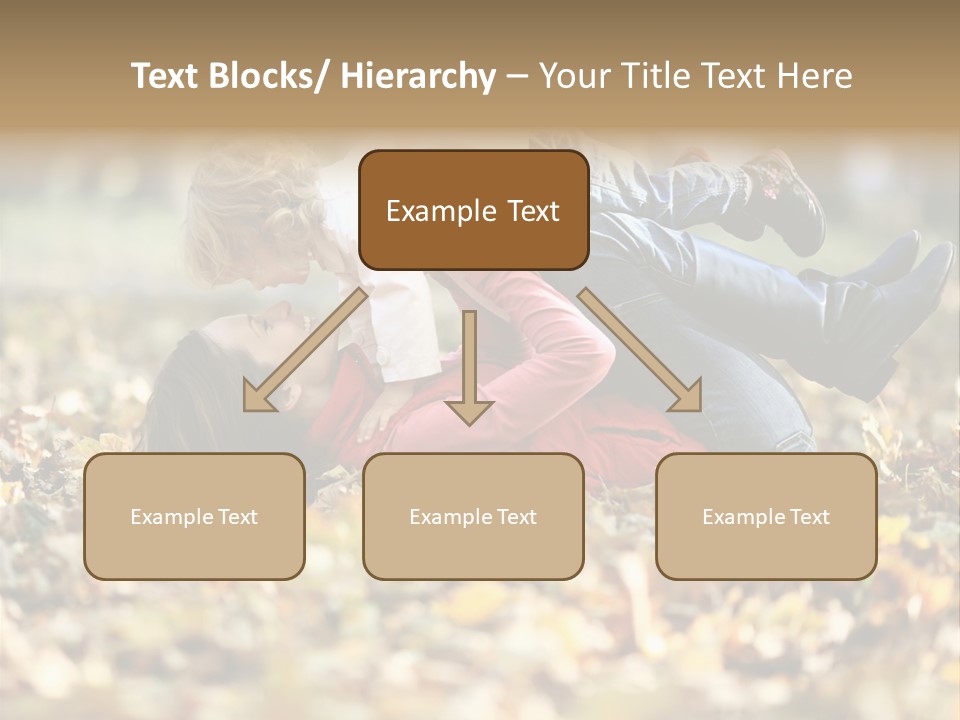 Text Blocks/ Hierarchy – Your Title Text Here

Example Text

Example Text

Example Text

Example Text